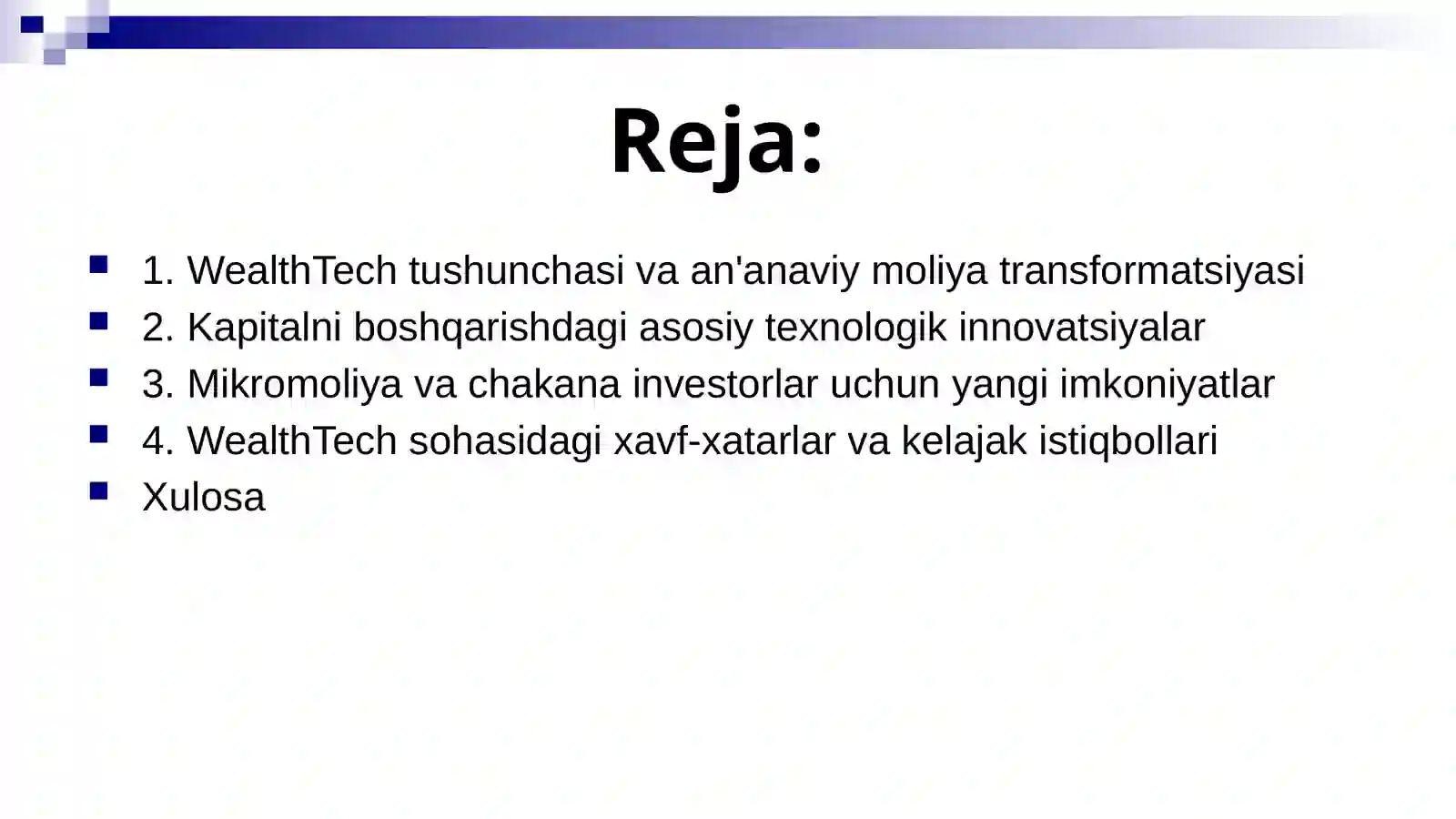 Reja:

1. WealthTech tushunchasi va an'anaviy moliya transformatsiyasi
2. Kapitalni boshqarishdagi asosiy texnologik innovatsiyalar
3. Mikromoliya va chakana investorlar uchun yangi imkoniyatlar
4. WealthTech sohasidagi xavf-xatarlar va kelajak istiqbollari
Xulosa